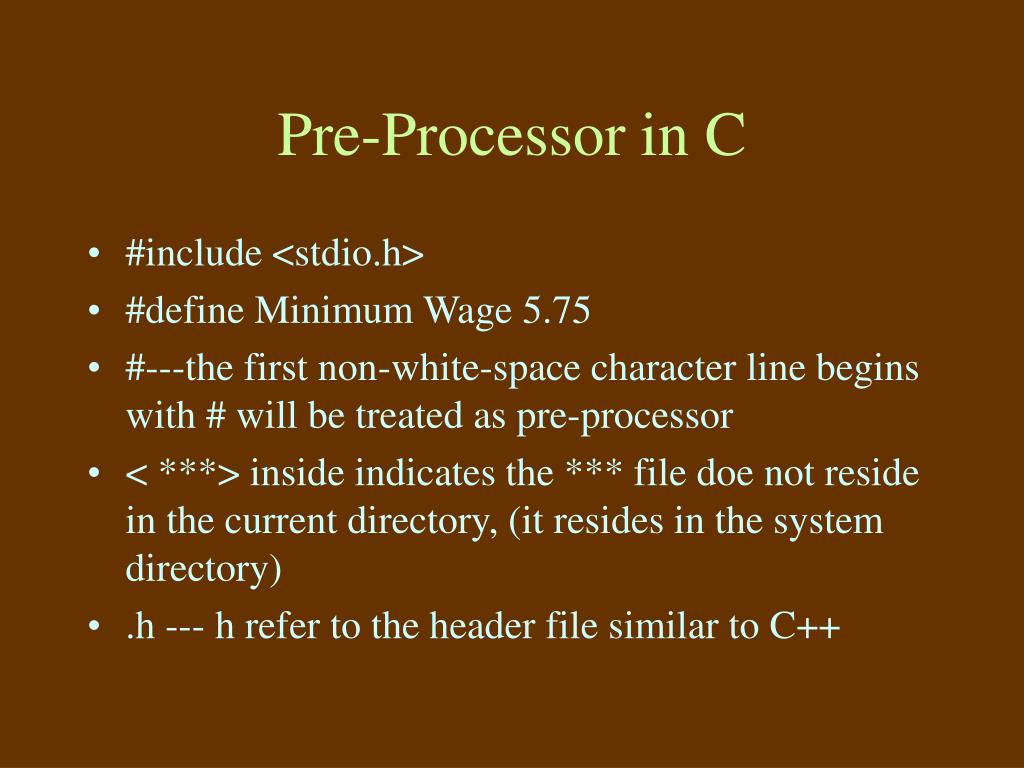 Pre-Processor in C

• #include <stdio.h>
• #define Minimum Wage 5.75
• #---the first non-white-space character line begins with # will be treated as pre-processor
• < ***> inside indicates the *** file doe not reside in the current directory, (it resides in the system directory)
• .h --- h refer to the header file similar to C++